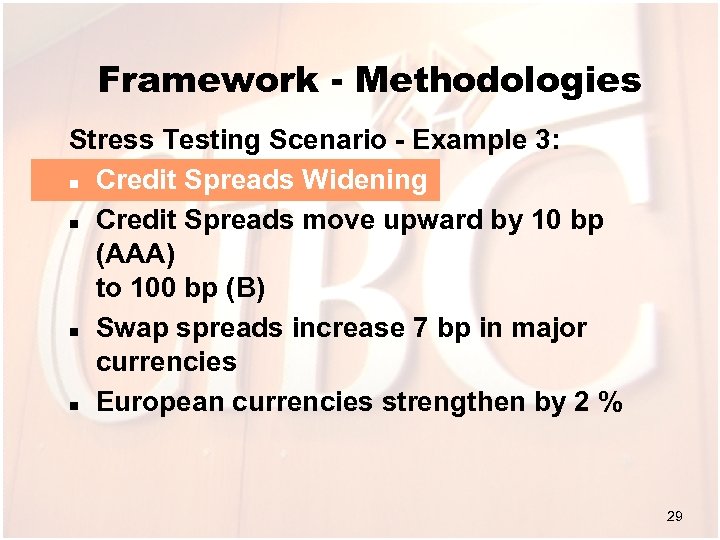 Framework - Methodologies

Stress Testing Scenario - Example 3:

- Credit Spreads Widening
- Credit Spreads move upward by 10 bp (AAA) to 100 bp (B)
- Swap spreads increase 7 bp in major currencies
- European currencies strengthen by 2 %

CIBC

29